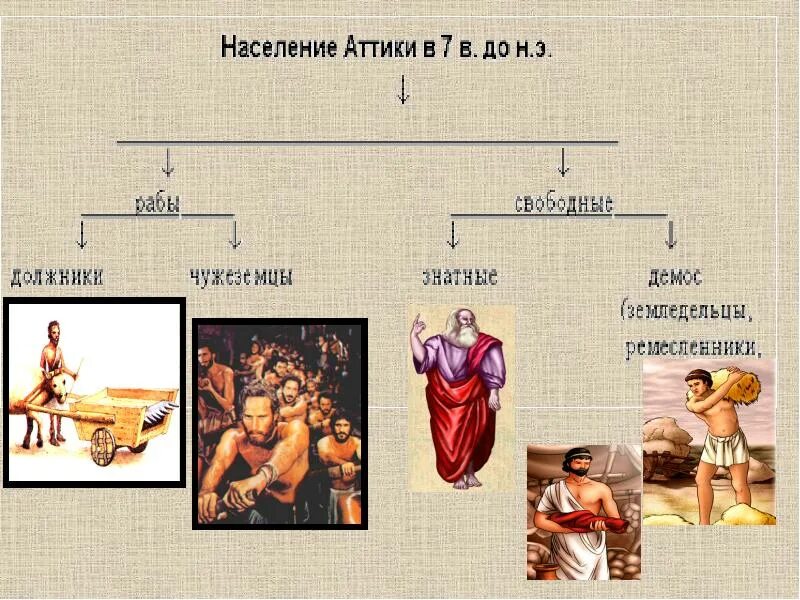 Население Аттики в 7 в. до н.э.

рабы

свободные

должники

чужеземцы

знатные

демос (земледельцы, ремесленники,